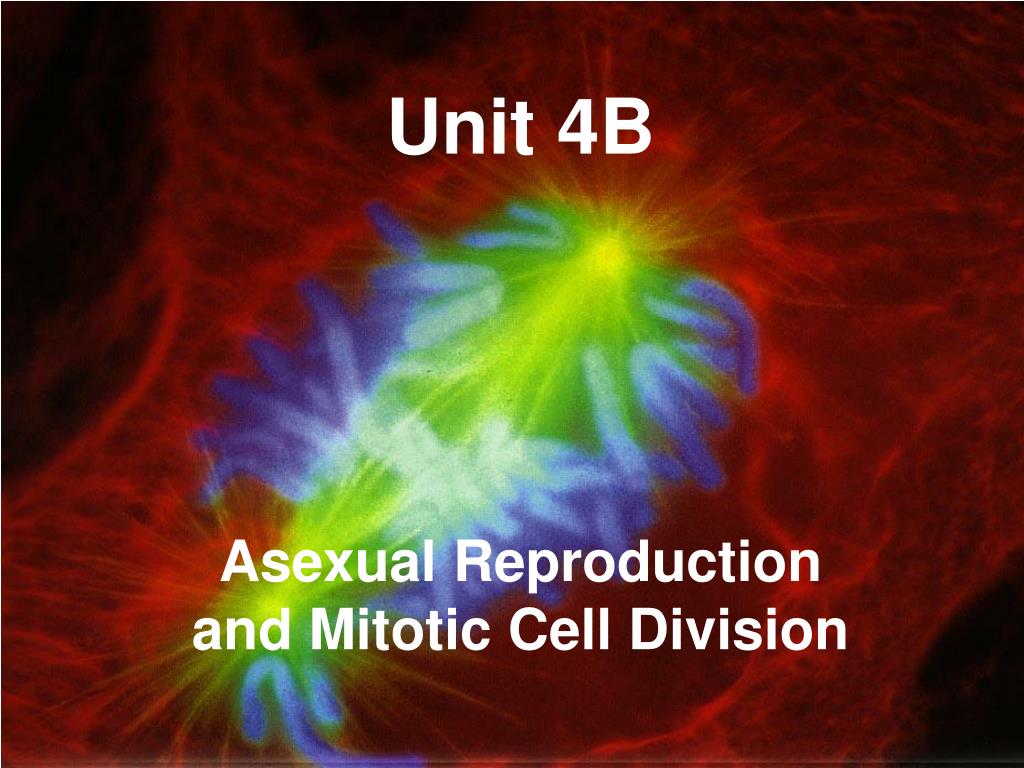 Unit 4B

Asexual Reproduction and Mitotic Cell Division